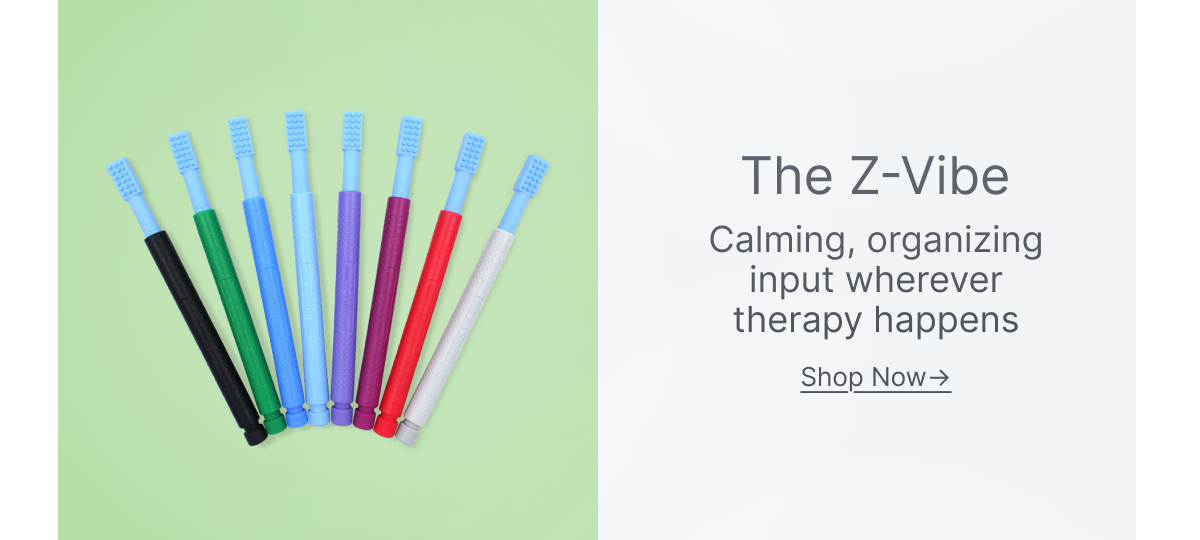 The Z-Vibe

Calming, organizing input wherever therapy happens

Shop Now→